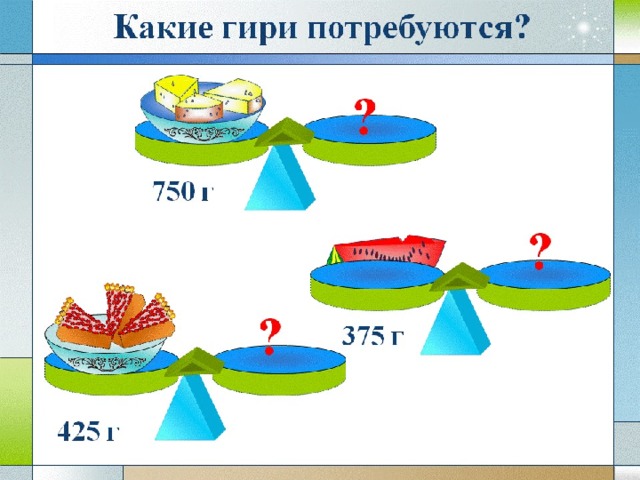 Какие гири потребуются?

?

750 г

?

375 г

?

425 г